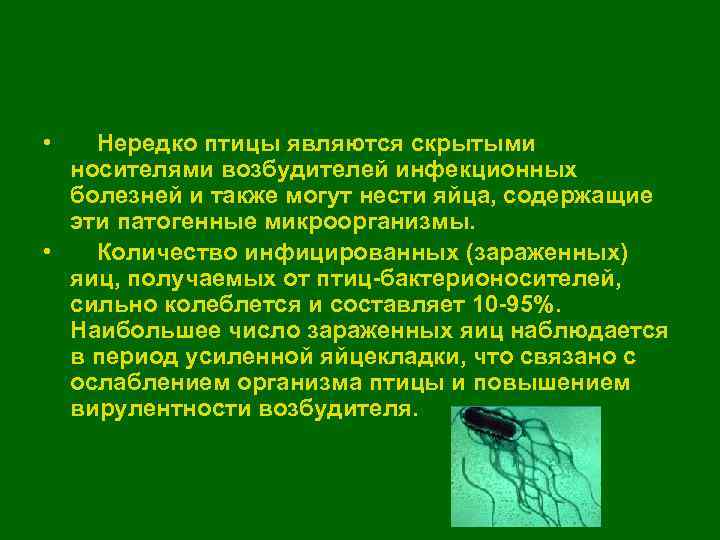 • Нередко птицы являются скрытыми носителями возбудителей инфекционных болезней и также могут нести яйца, содержащие эти патогенные микроорганизмы.

• Количество инфицированных (зараженных) яиц, получаемых от птиц-бактерионосителей, сильно колеблется и составляет 10-95%. Наибольшее число зараженных яиц наблюдается в период усиленной яйцекладки, что связано с ослаблением организма птицы и повышением вирулентности возбудителя.